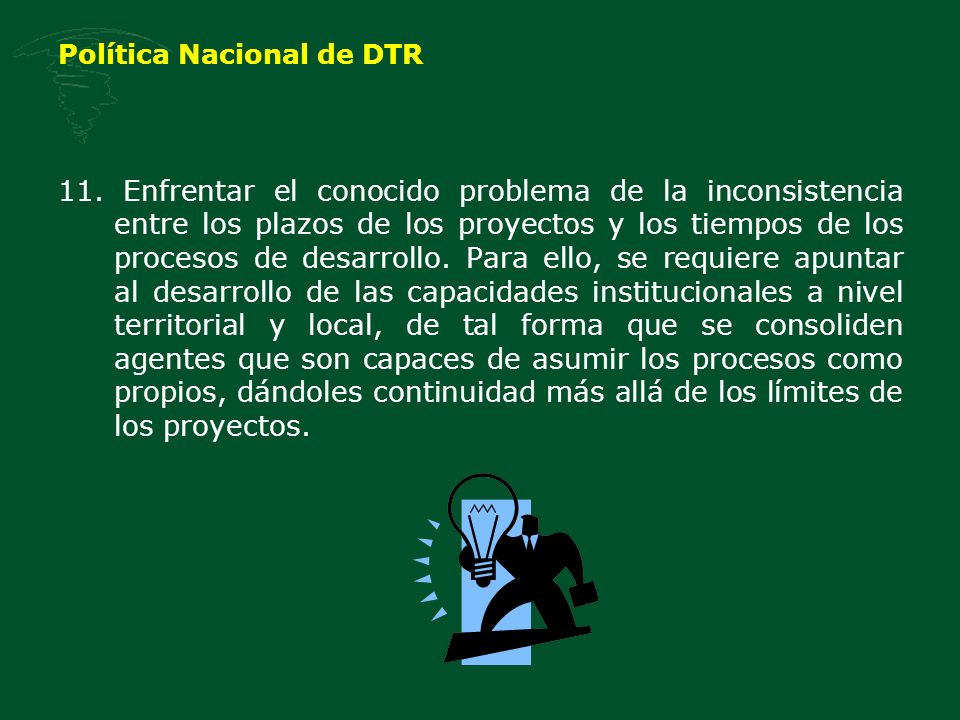 Política Nacional de DTR

11. Enfrentar el conocido problema de la inconsistencia entre los plazos de los proyectos y los tiempos de los procesos de desarrollo. Para ello, se requiere apuntar al desarrollo de las capacidades institucionales a nivel territorial y local, de tal forma que se consoliden agentes que son capaces de asumir los procesos como propios, dándoles continuidad más allá de los límites de los proyectos.